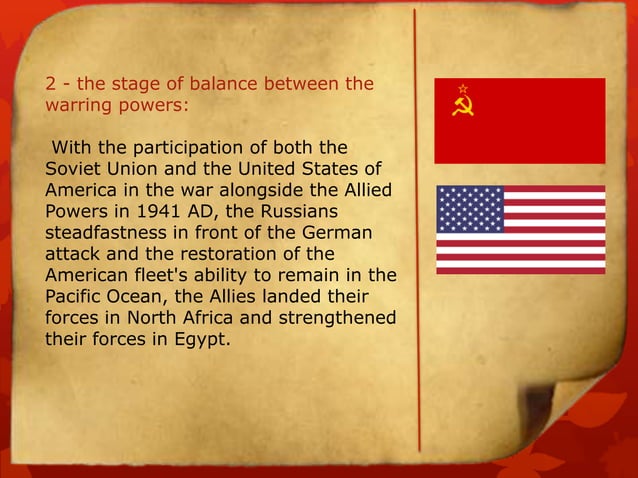 2 - the stage of balance between the warring powers:

With the participation of both the Soviet Union and the United States of America in the war alongside the Allied Powers in 1941 AD, the Russians steadfastness in front of the German attack and the restoration of the American fleet's ability to remain in the Pacific Ocean, the Allies landed their forces in North Africa and strengthened their forces in Egypt.